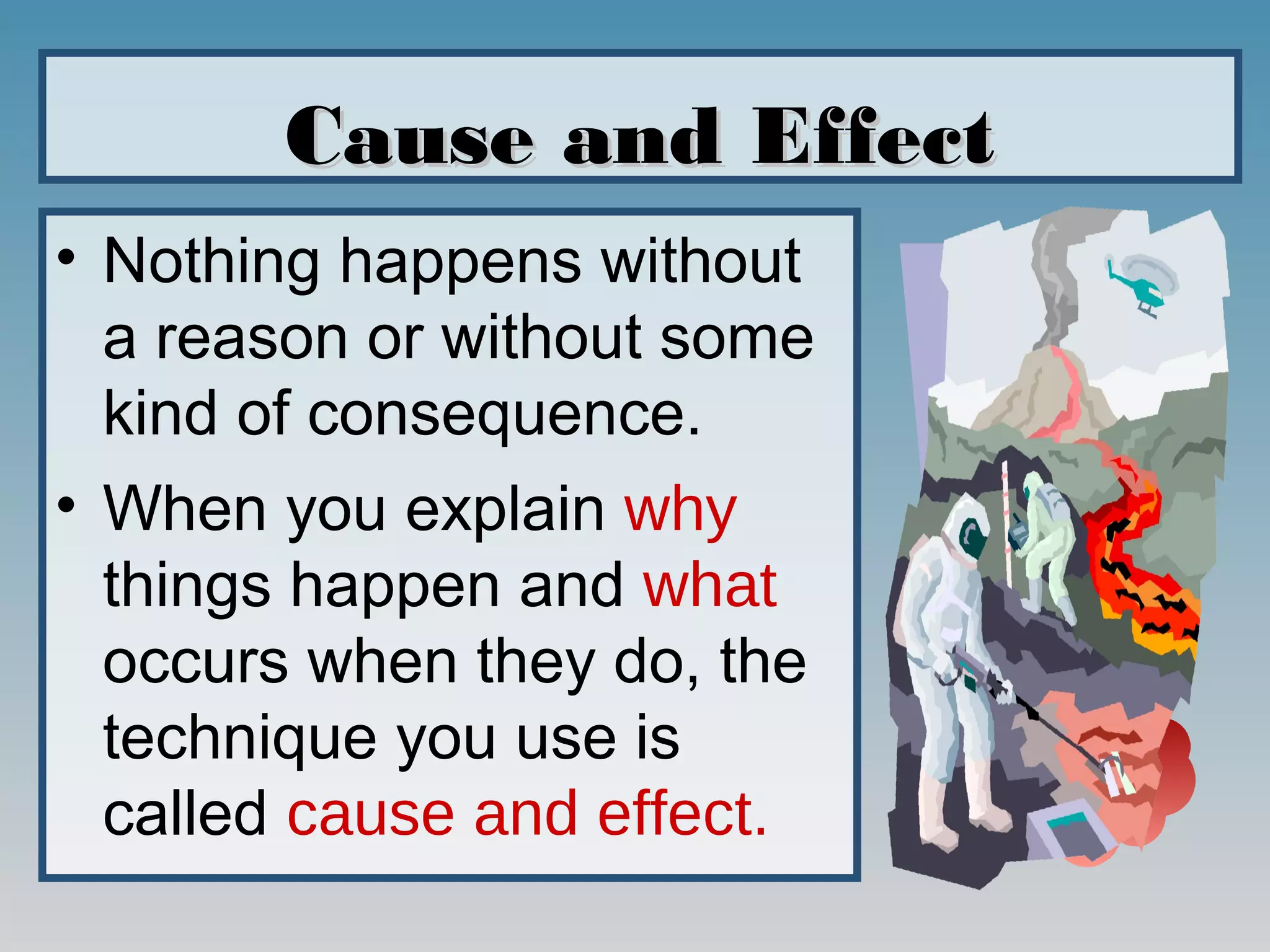 Cause and Effect

• Nothing happens without a reason or without some kind of consequence.

• When you explain why things happen and what occurs when they do, the technique you use is called cause and effect.